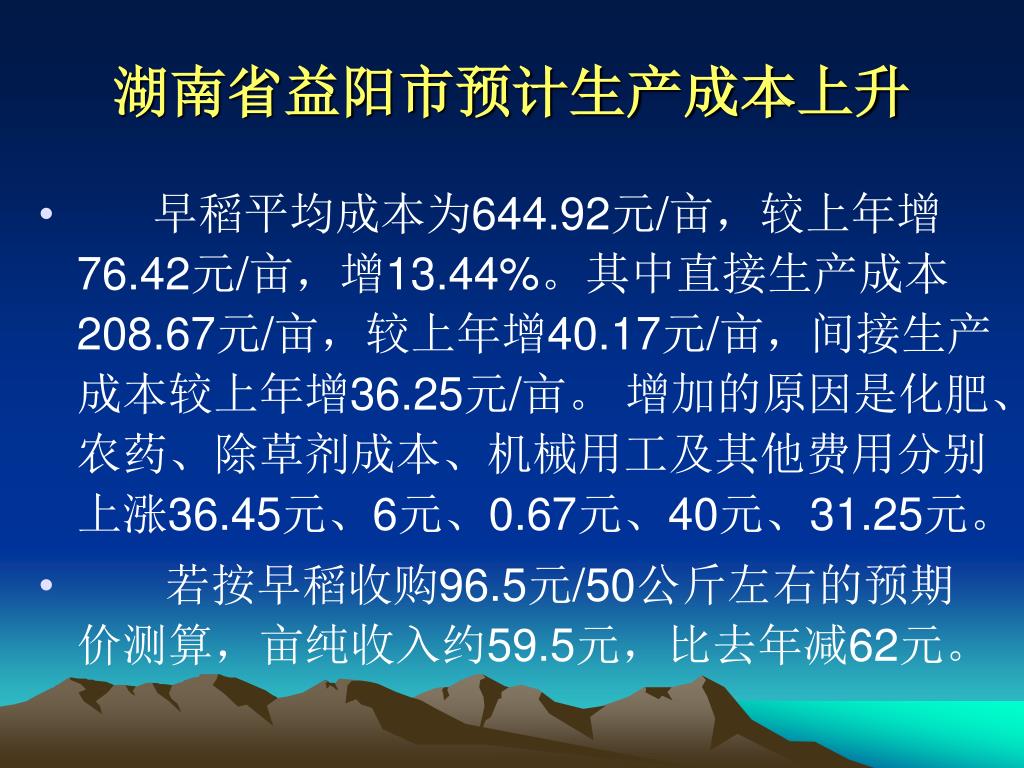 湖南省益阳市预计生产成本上升

• 早稻平均成本为644.92元/亩，较上年增76.42元/亩，增13.44%。其中直接生产成本208.67元/亩，较上年增40.17元/亩，间接生产成本较上年增36.25元/亩。 增加的原因是化肥、农药、除草剂成本、机械用工及其他费用分别上涨36.45元、6元、0.67元、40元、31.25元。

• 若按早稻收购96.5元/50公斤左右的预期价测算，亩纯收入约59.5元，比去年减62元。